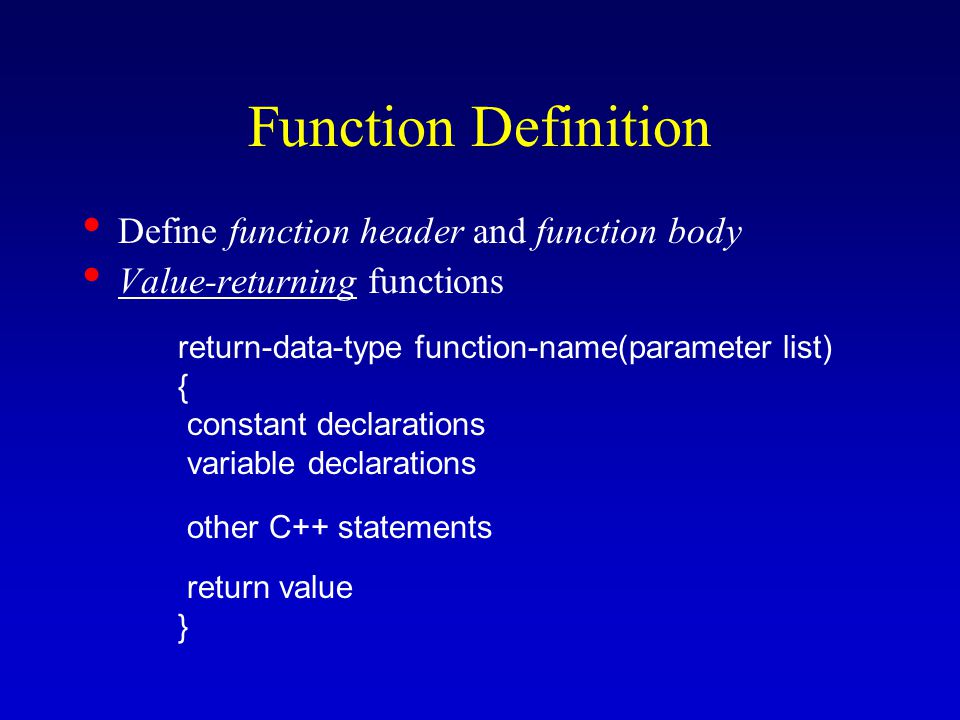 Function Definition

• Define function header and function body
• Value-returning functions

return-data-type function-name(parameter list)
{
constant declarations
variable declarations

other C++ statements

return value
}